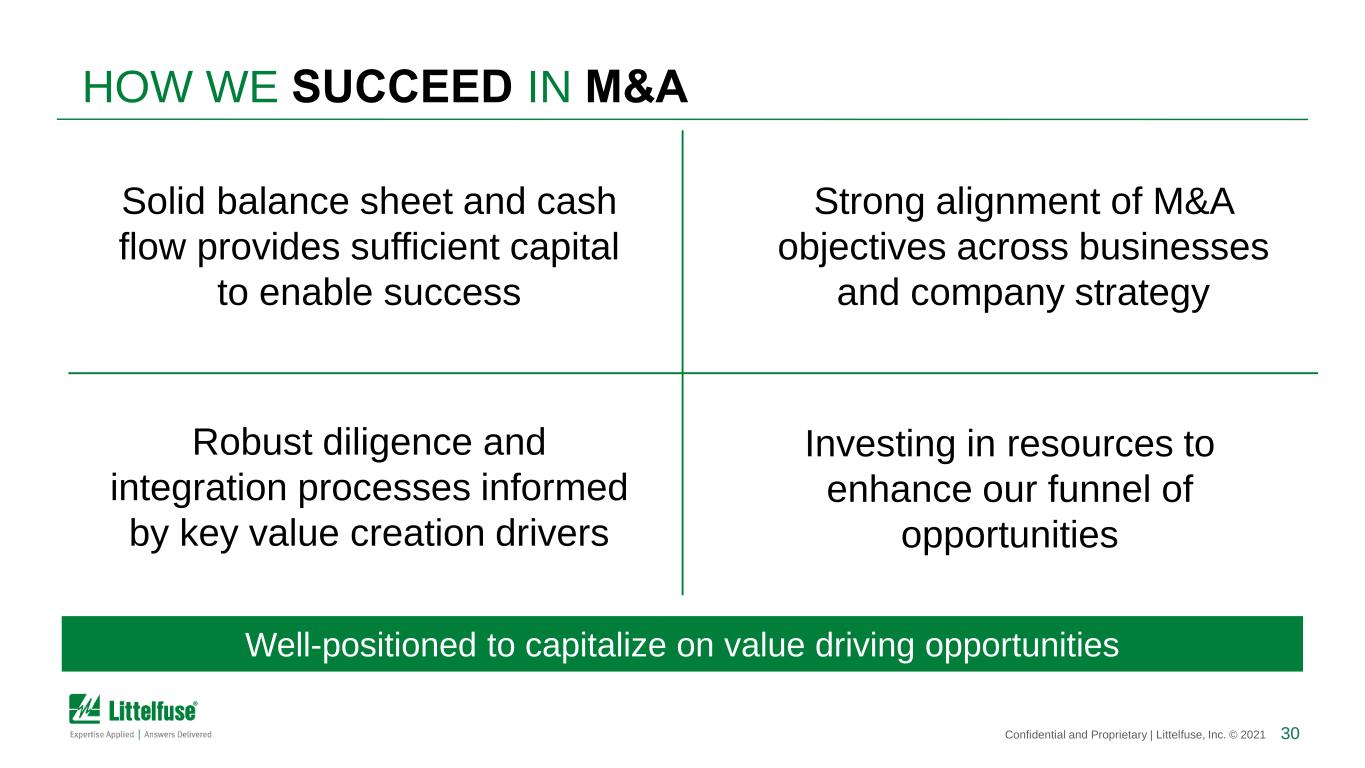 HOW WE SUCCEED IN M&A

Solid balance sheet and cash flow provides sufficient capital to enable success

Strong alignment of M&A objectives across businesses and company strategy

Robust diligence and integration processes informed by key value creation drivers

Investing in resources to enhance our funnel of opportunities

Well-positioned to capitalize on value driving opportunities

Littelfuse®
Expertise Applied | Answers Delivered

Confidential and Proprietary | Littelfuse, Inc. © 2021 30